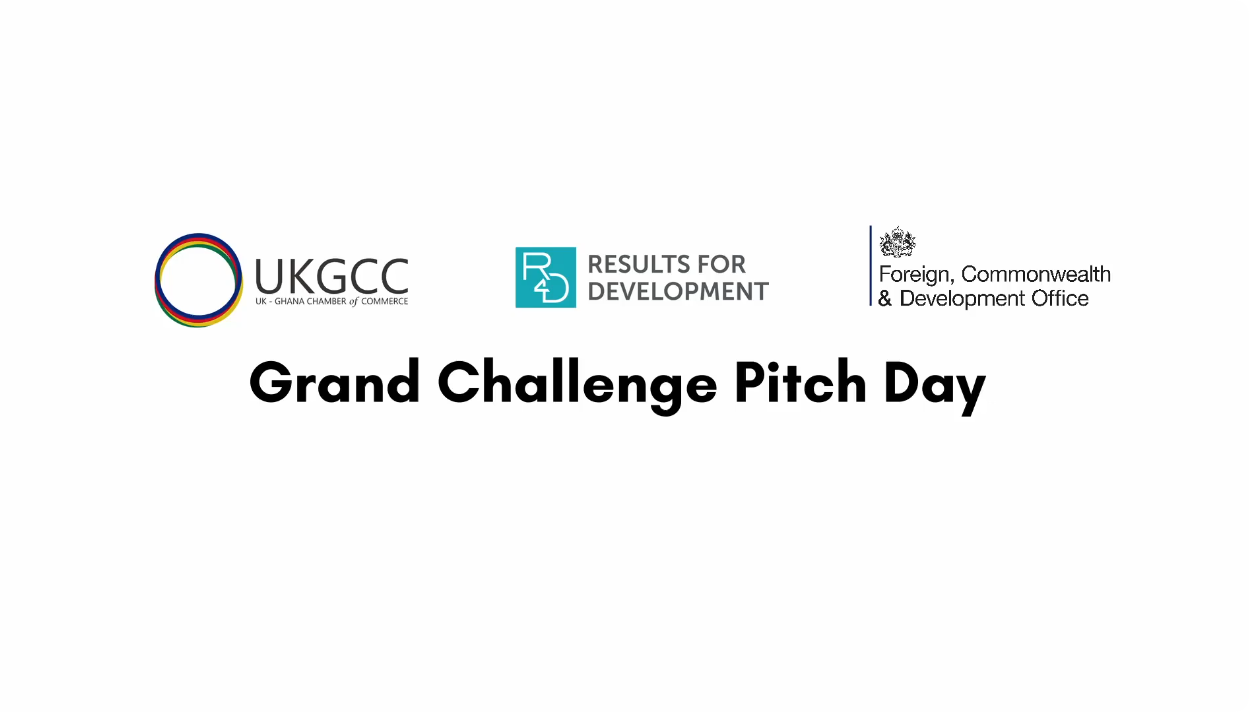 UKGCC
UK - GHANA CHAMBER of COMMERCE

R4D RESULTS FOR DEVELOPMENT

Foreign, Commonwealth & Development Office

Grand Challenge Pitch Day